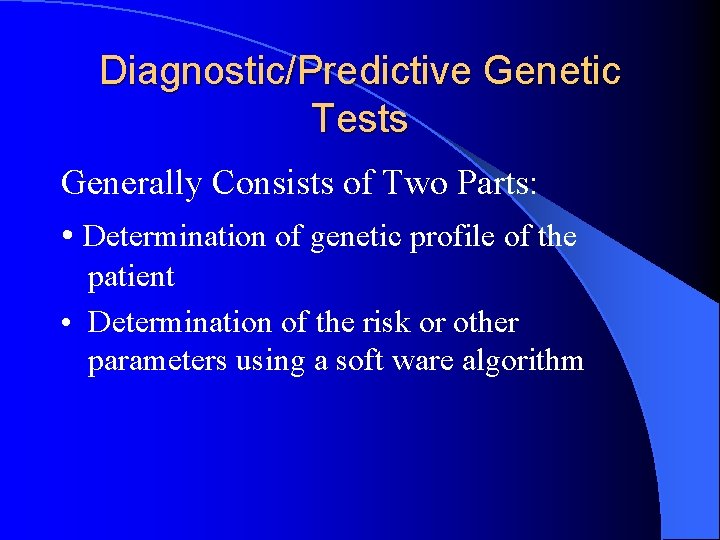 Diagnostic/Predictive Genetic Tests

Generally Consists of Two Parts:

• Determination of genetic profile of the patient

• Determination of the risk or other parameters using a soft ware algorithm